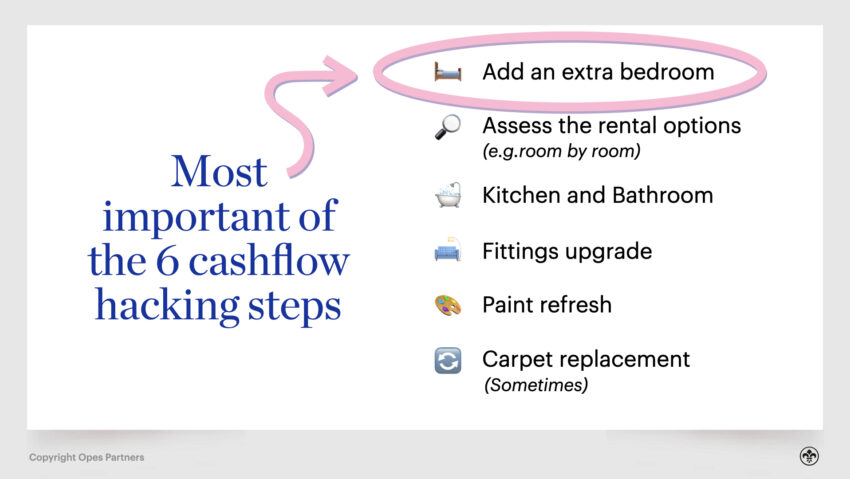 Most important of the 6 cashflow hacking steps

Add an extra bedroom

Assess the rental options
(e.g.room by room)

Kitchen and Bathroom

Fittings upgrade

Paint refresh

Carpet replacement
(Sometimes)

Copyright Opes Partners